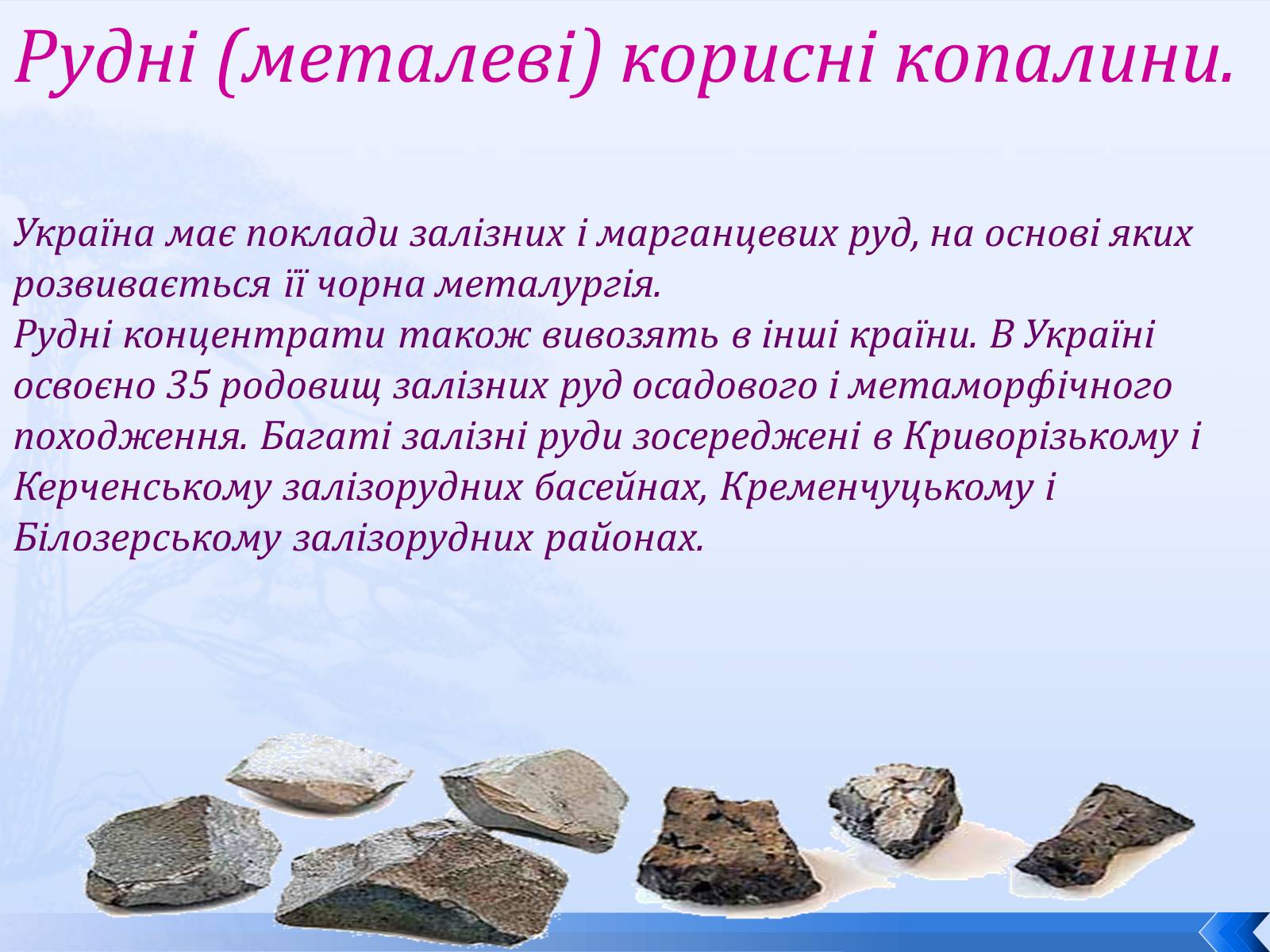 Рудні (металеві) корисні копалини.

Україна має поклади залізних і марганцевих руд, на основі яких розвивається її чорна металургія.
Рудні концентрати також вивозять в інші країни. В Україні освоєно 35 родовищ залізних руд осадового і метаморфічного походження. Багаті залізні руди зосереджені в Криворізькому і Керченському залізорудних басейнах, Кременчуцькому і Білозерському залізорудних районах.